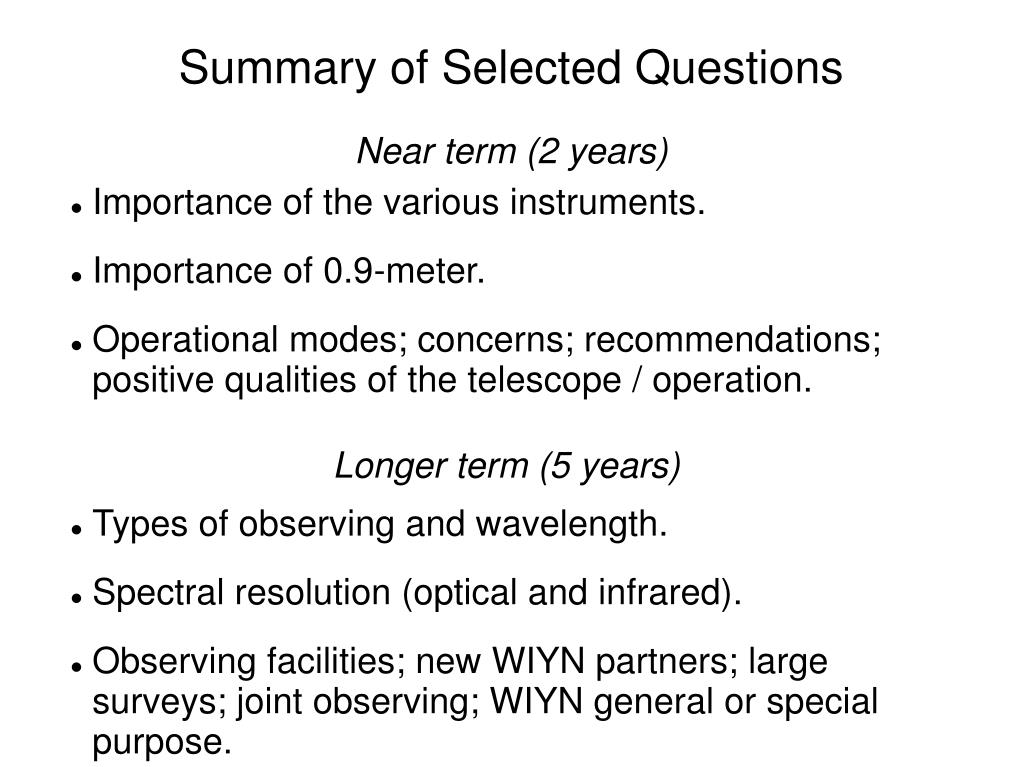 Summary of Selected Questions

Near term (2 years)

• Importance of the various instruments.

• Importance of 0.9-meter.

• Operational modes; concerns; recommendations; positive qualities of the telescope / operation.

Longer term (5 years)

• Types of observing and wavelength.

• Spectral resolution (optical and infrared).

• Observing facilities; new WIYN partners; large surveys; joint observing; WIYN general or special purpose.